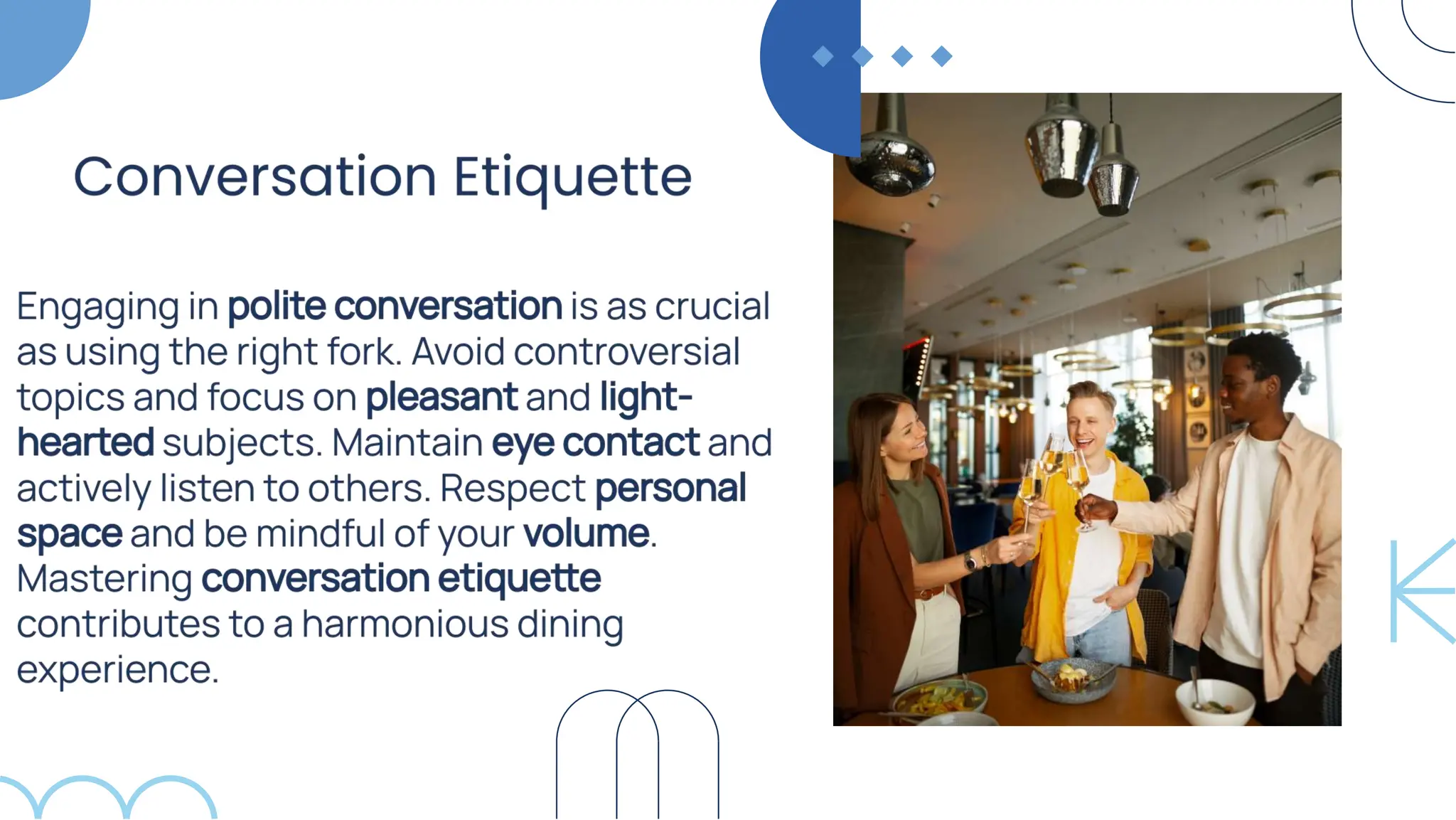 Conversation Etiquette

Engaging in polite conversation is as crucial as using the right fork. Avoid controversial topics and focus on pleasant and light-hearted subjects. Maintain eye contact and actively listen to others. Respect personal space and be mindful of your volume. Mastering conversation etiquette contributes to a harmonious dining experience.